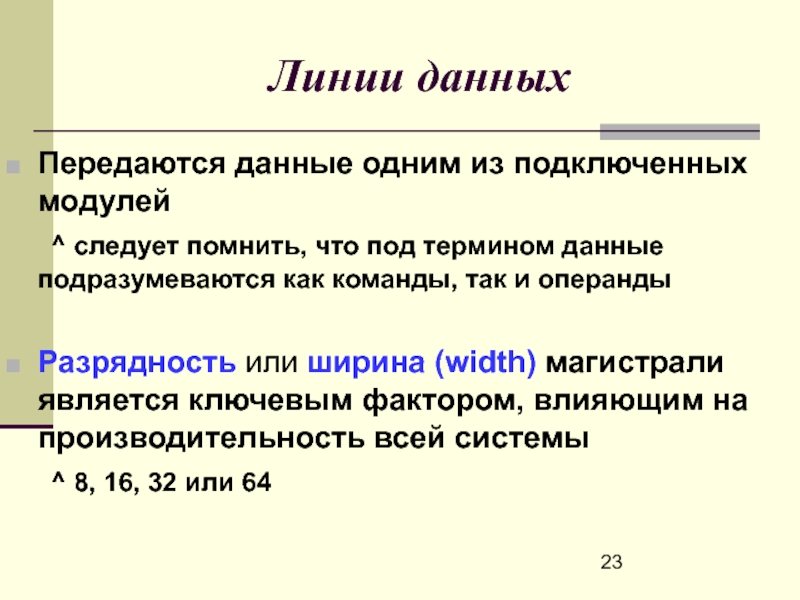 Линии данных

Передаются данные одним из подключенных модулей

^ следует помнить, что под термином данные подразумеваются как команды, так и операнды

Разрядность или ширина (width) магистрали является ключевым фактором, влияющим на производительность всей системы

^ 8, 16, 32 или 64

23